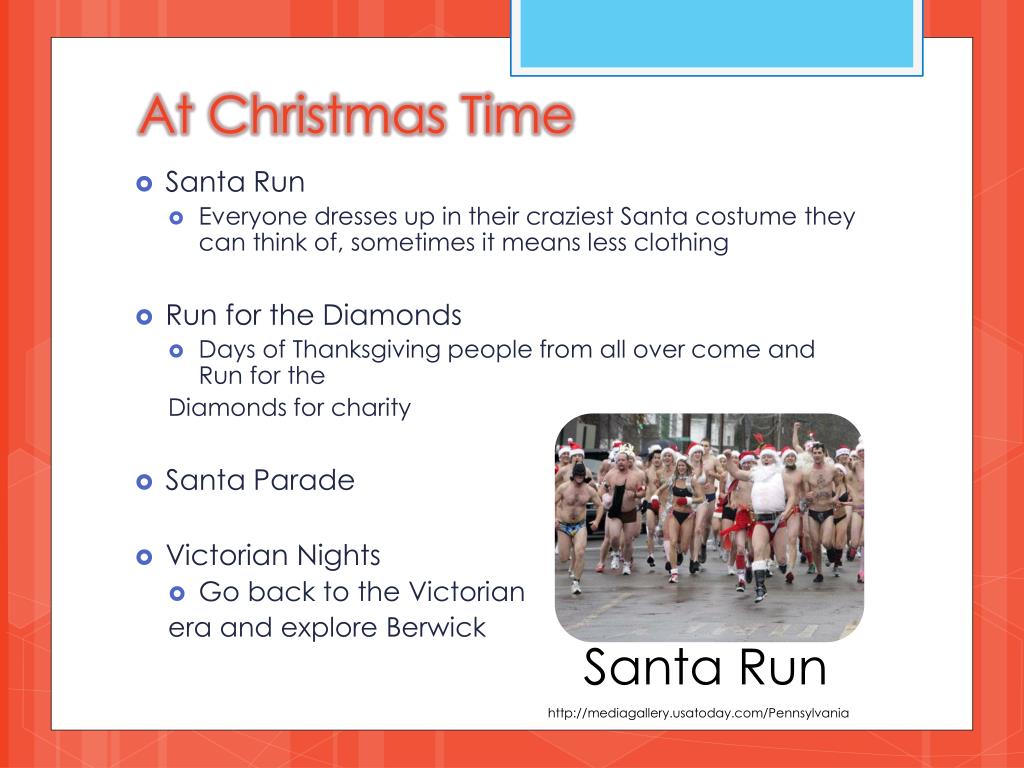 At Christmas Time

Santa Run

Everyone dresses up in their craziest Santa costume they can think of, sometimes it means less clothing

Run for the Diamonds

Days of Thanksgiving people from all over come and Run for the

Diamonds for charity

Santa Parade

Victorian Nights

Go back to the Victorian

era and explore Berwick

Santa Run

http://mediagallery.usatoday.com/Pennsylvania